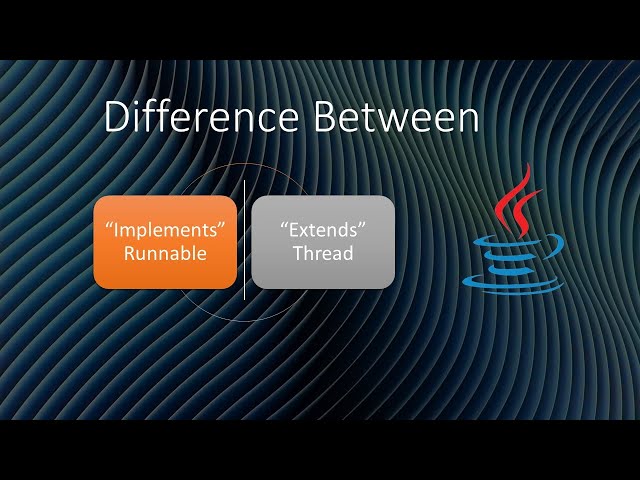 Difference Between

“Implements” Runnable

“Extends” Thread